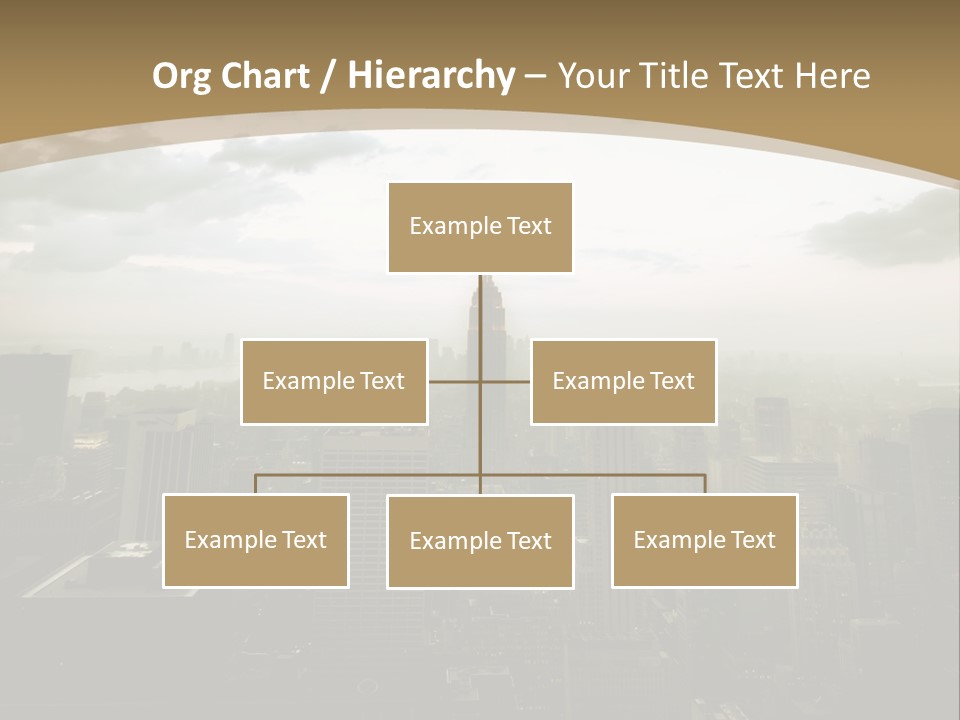 Org Chart / Hierarchy – Your Title Text Here

Example Text

Example Text

Example Text

Example Text

Example Text

Example Text